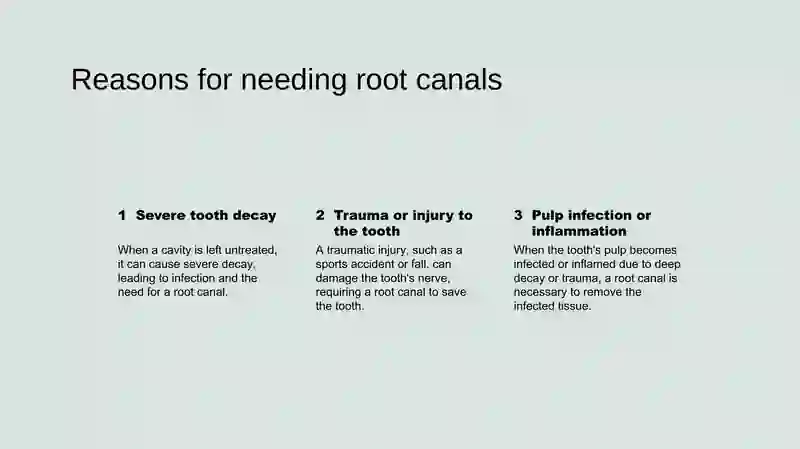 Reasons for needing root canals

1 Severe tooth decay

When a cavity is left untreated, it can cause severe decay, leading to infection and the need for a root canal.

2 Trauma or injury to the tooth

A traumatic injury, such as a sports accident or fall, can damage the tooth's nerve, requiring a root canal to save the tooth.

3 Pulp infection or inflammation

When the tooth's pulp becomes infected or inflamed due to deep decay or trauma, a root canal is necessary to remove the infected tissue.